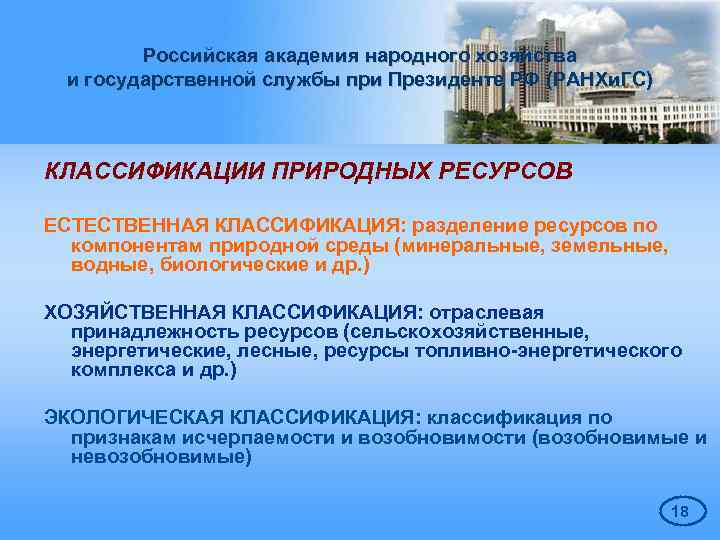 Российская академия народного хозяйства и государственной службы при Президенте РФ (РАНХиГС)

КЛАССИФИКАЦИИ ПРИРОДНЫХ РЕСУРСОВ

ЕСТЕСТВЕННАЯ КЛАССИФИКАЦИЯ: разделение ресурсов по компонентам природной среды (минеральные, земельные, водные, биологические и др.)

ХОЗЯЙСТВЕННАЯ КЛАССИФИКАЦИЯ: отраслевая принадлежность ресурсов (сельскохозяйственные, энергетические, лесные, ресурсы топливно-энергетического комплекса и др.)

ЭКОЛОГИЧЕСКАЯ КЛАССИФИКАЦИЯ: классификация по признакам исчерпаемости и возобновимости (возобновимые и невозобновимые)

18